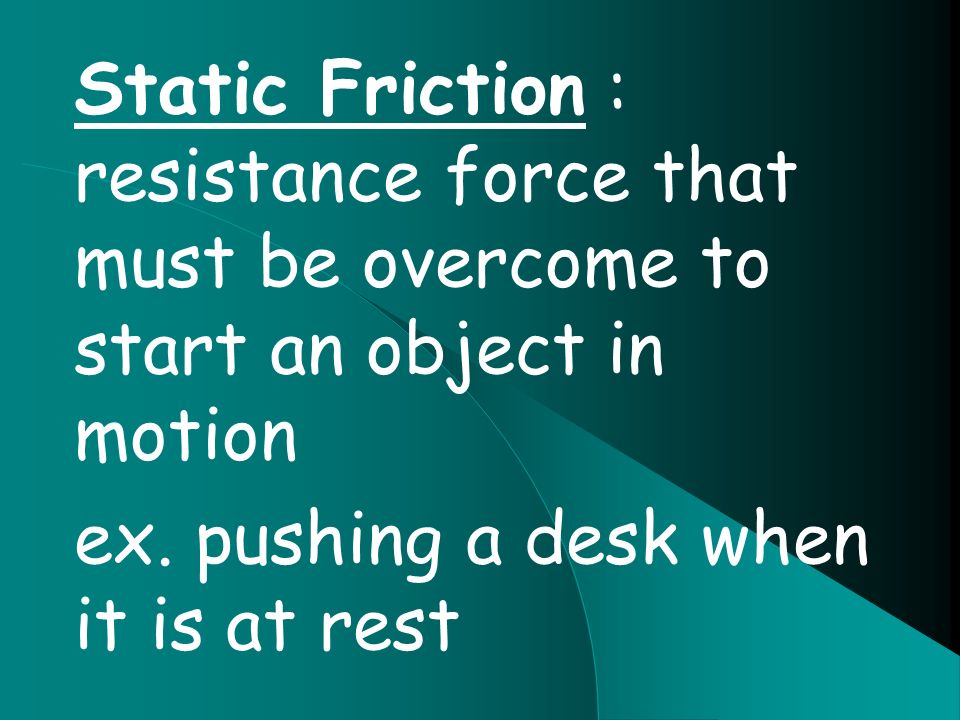 Static Friction : resistance force that must be overcome to start an object in motion

ex. pushing a desk when it is at rest